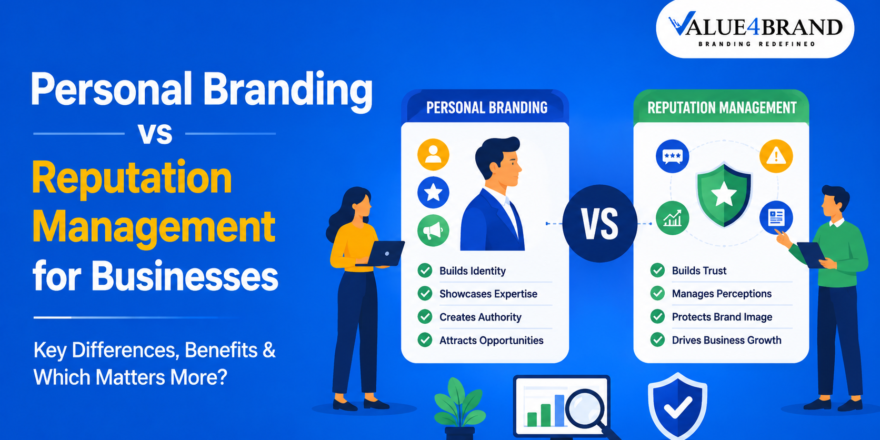 VALUE4BRAND
BRANDING REDEFINED

Personal Branding
vs
Reputation Management for Businesses

Key Differences, Benefits & Which Matters More?

PERSONAL BRANDING
Builds Identity
Showcases Expertise
Creates Authority
Attracts Opportunities

VS

REPUTATION MANAGEMENT
Builds Trust
Manages Perceptions
Protects Brand Image
Drives Business Growth